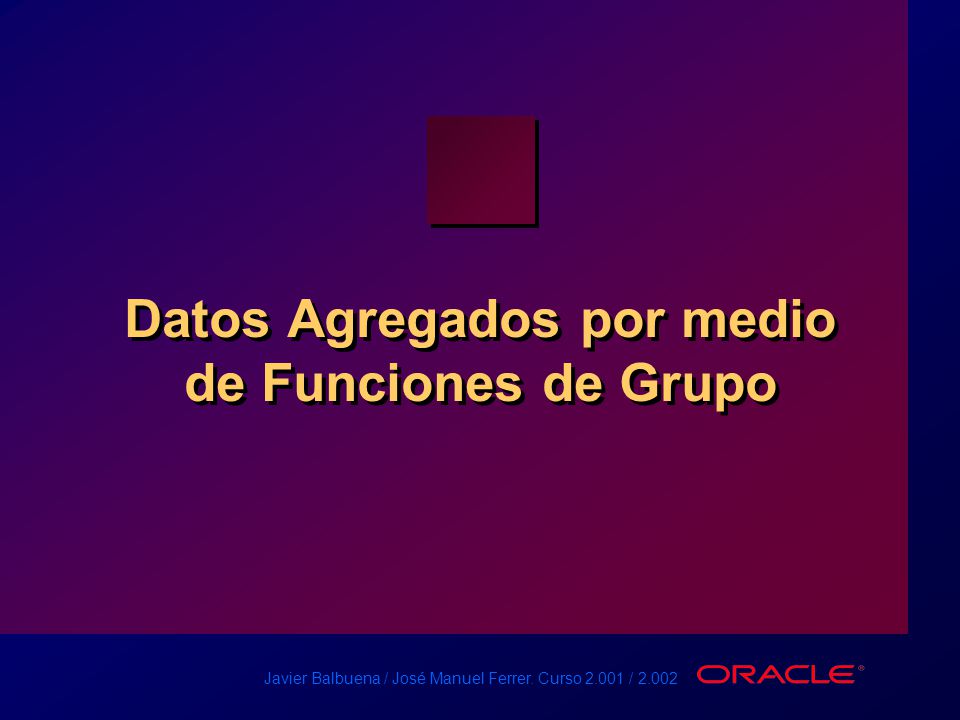 Datos Agregados por medio de Funciones de Grupo

Javier Balbuena / José Manuel Ferrer. Curso 2.001 / 2.002

ORACLE®